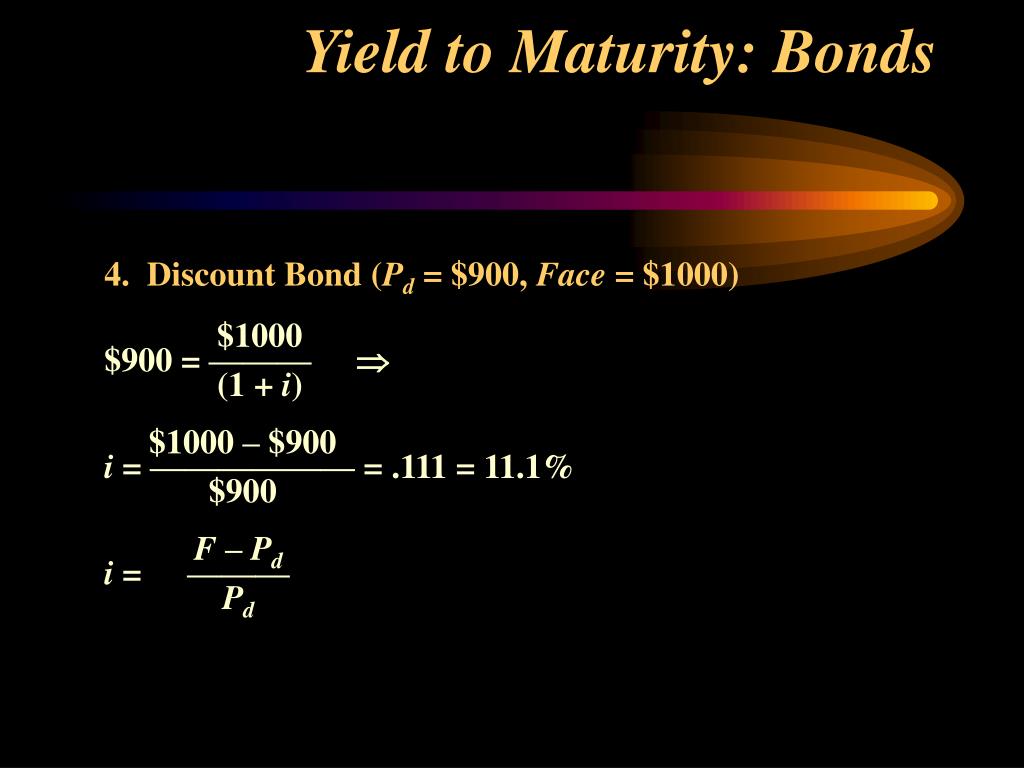 Yield to Maturity: Bonds

4. Discount Bond ($P_d$ = \$900, $Face$ = \$1000)

$\$900 = \frac{\$1000}{(1 + i)} \Rightarrow$

$i = \frac{\$1000 - \$900}{\$900} = .111 = 11.1\%$

$i = \frac{F - P_d}{P_d}$